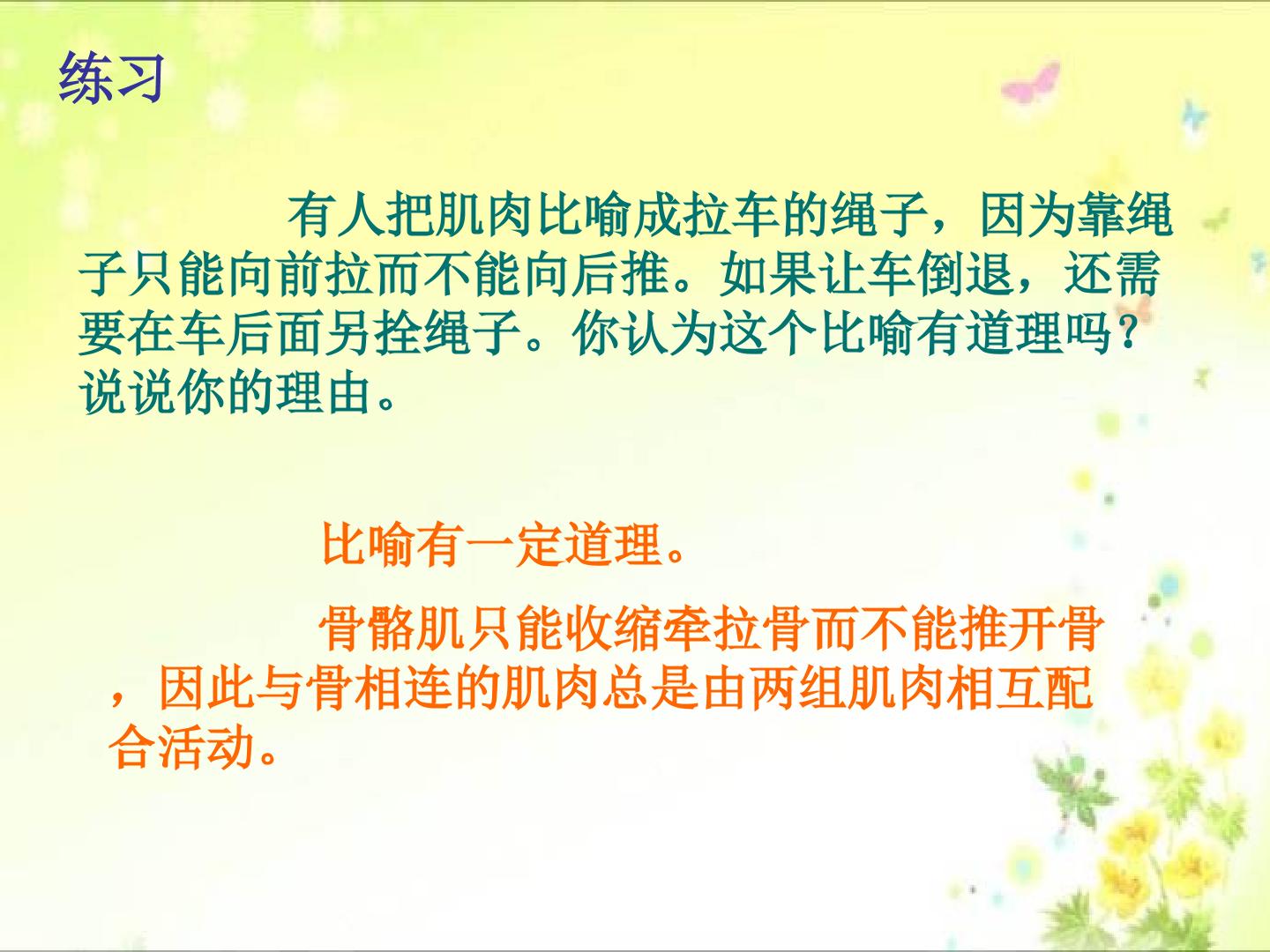 练习

有人把肌肉比喻成拉车的绳子，因为靠绳子只能向前拉而不能向后推。如果让车倒退，还需要在车后面另拴绳子。你认为这个比喻有道理吗？说说你的理由。

比喻有一定道理。

骨骼肌只能收缩牵拉骨而不能推开骨，因此与骨相连的肌肉总是由两组肌肉相互配合活动。